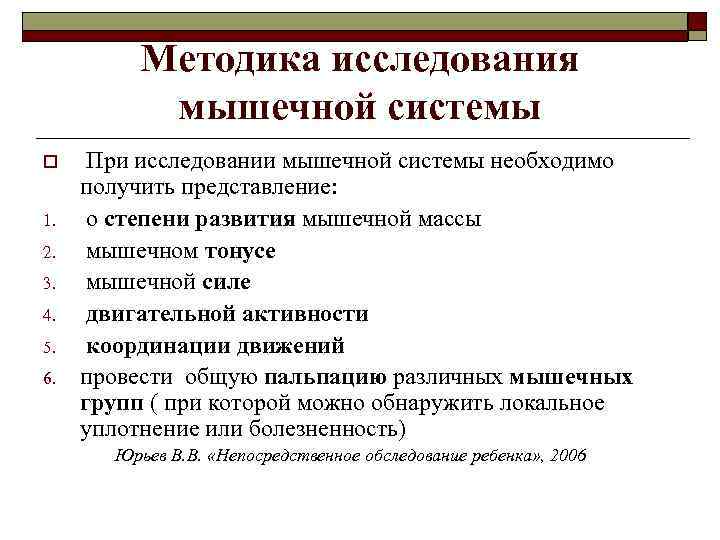 Методика исследования мышечной системы

При исследовании мышечной системы необходимо получить представление:

1. о степени развития мышечной массы
2. мышечном тонусе
3. мышечной силе
4. двигательной активности
5. координации движений
6. провести общую пальпацию различных мышечных групп ( при которой можно обнаружить локальное уплотнение или болезненность)

Юрьев В.В. «Непосредственное обследование ребенка», 2006